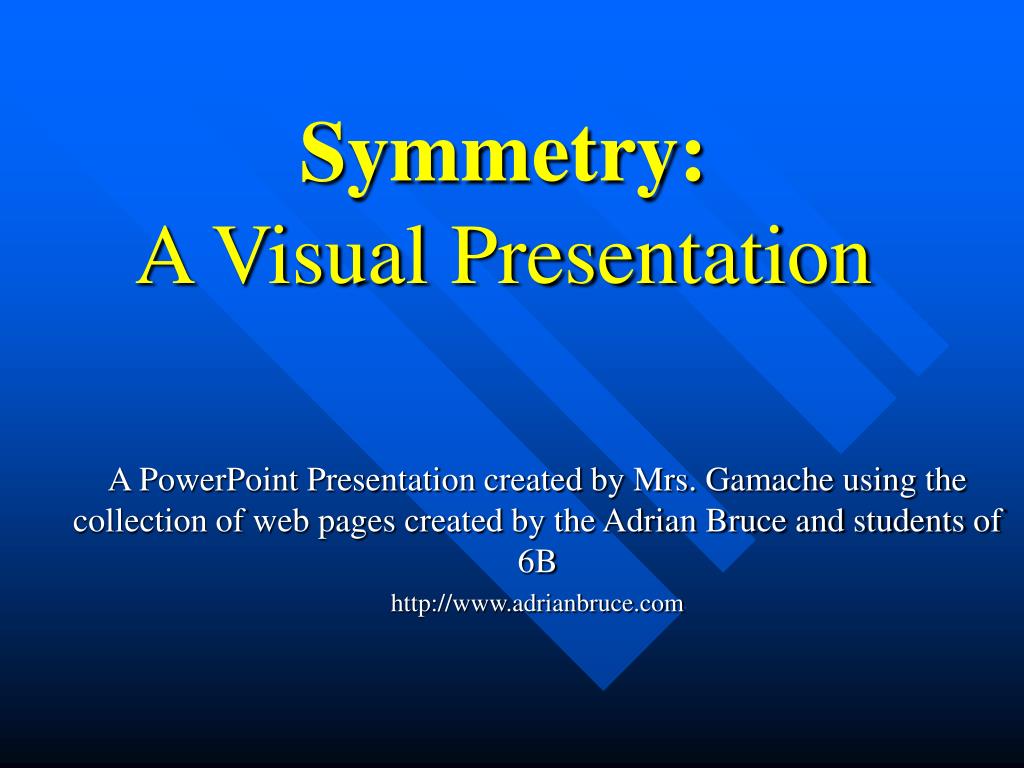 Symmetry:
A Visual Presentation

A PowerPoint Presentation created by Mrs. Gamache using the collection of web pages created by the Adrian Bruce and students of 6B

http://www.adrianbruce.com